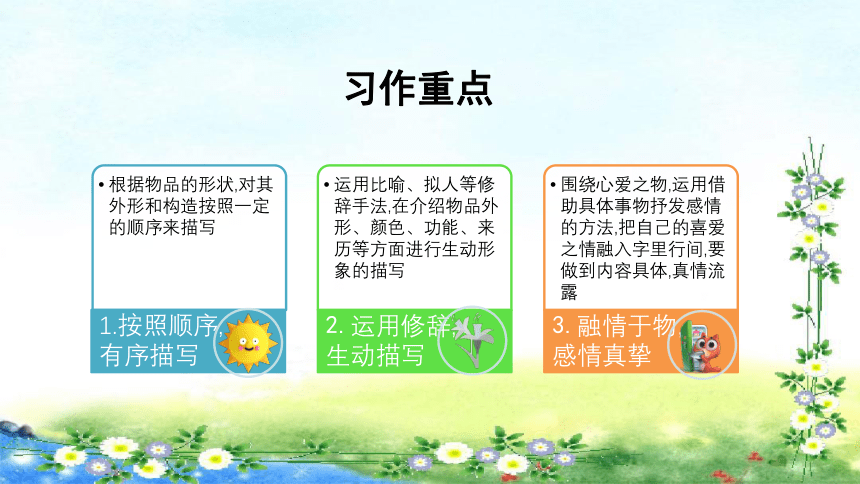 习作重点

• 根据物品的形状,对其外形和构造按照一定的顺序来描写

1.按照顺序,有序描写

• 运用比喻、拟人等修辞手法,在介绍物品外形、颜色、功能、来历等方面进行生动形象的描写

2. 运用修辞,生动描写

• 围绕心爱之物,运用借助具体事物抒发感情的方法,把自己的喜爱之情融入字里行间,要做到内容具体,真情流露

3. 融情于物,感情真挚